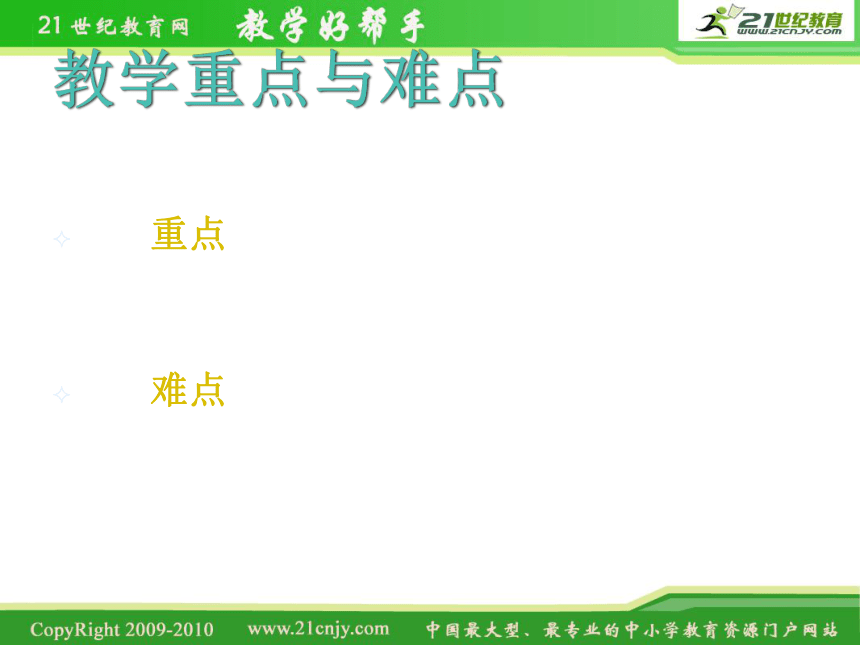 21世纪教育网 教学好帮手

21世纪教育
www.21cnjy.com

教学重点与难点

重点

难点

CopyRight 2009-2010 www.21cnjy.com 中国最大型、最专业的中小学教育资源门户网站